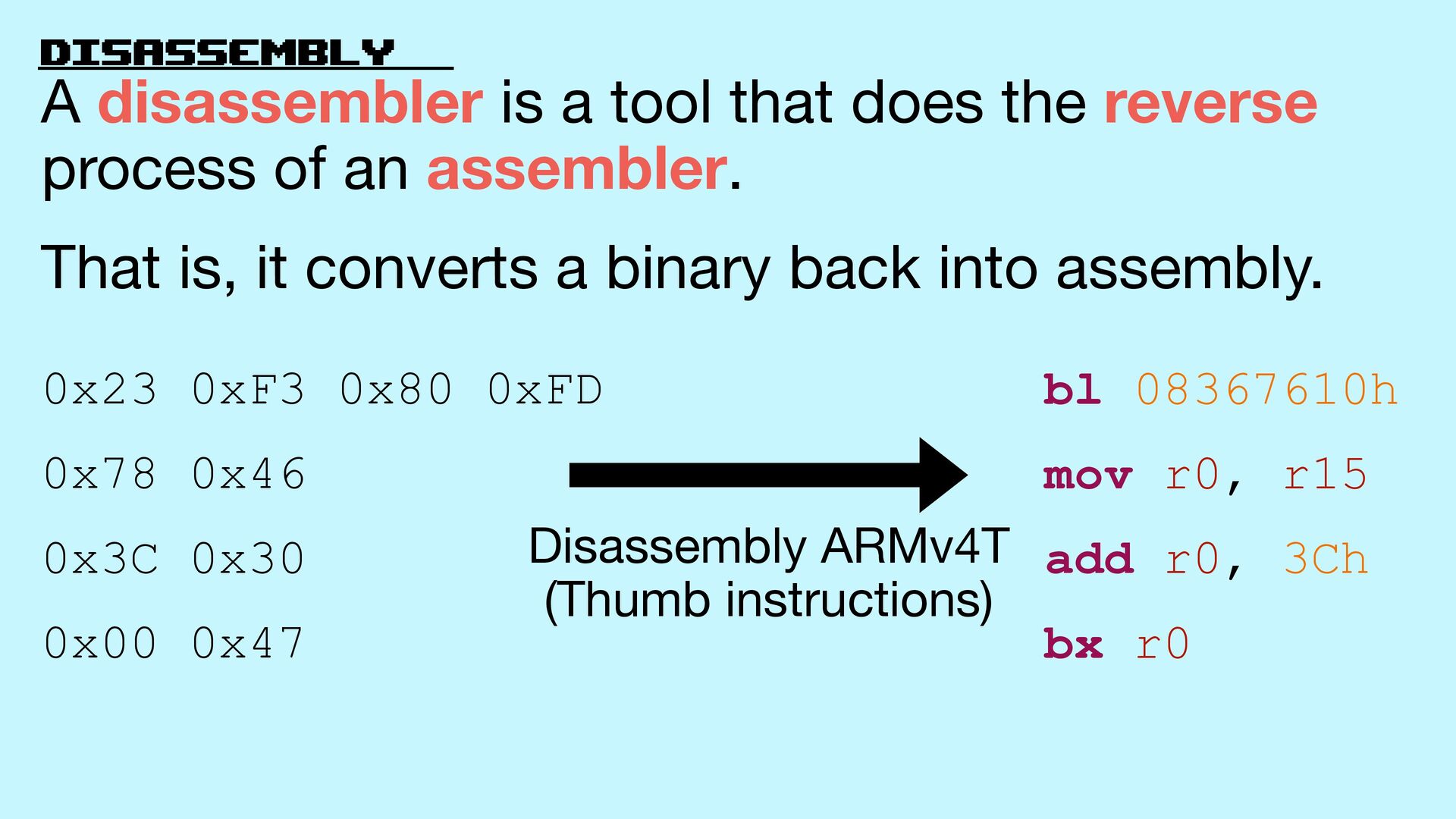 DISASSEMBLY

A disassembler is a tool that does the reverse process of an assembler.

That is, it converts a binary back into assembly.

0x23 0xF3 0x80 0xFD

0x78 0x46

0x3C 0x30

0x00 0x47

Disassembly ARMv4T (Thumb instructions)

bl 08367610h

mov r0, r15

add r0, 3Ch

bx r0